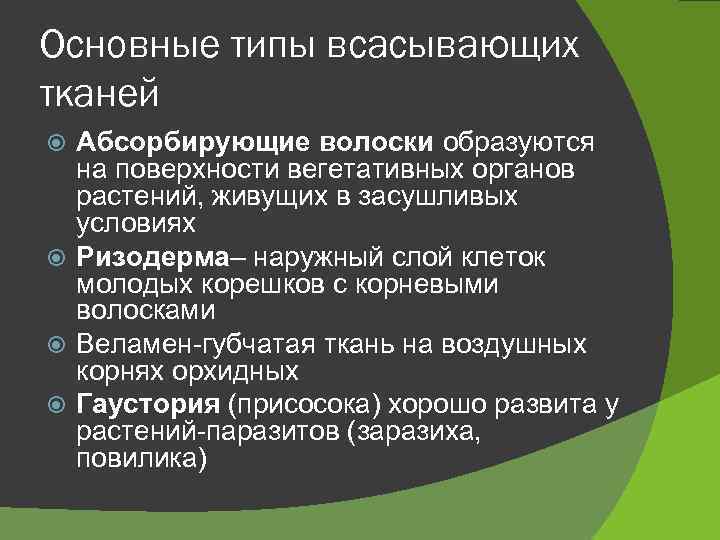 Основные типы всасывающих тканей

Абсорбирующие волоски образуются на поверхности вегетативных органов растений, живущих в засушливых условиях

Ризодерма– наружный слой клеток молодых корешков с корневыми волосками

Веламен-губчатая ткань на воздушных корнях орхидных

Гаустория (присосока) хорошо развита у растений-паразитов (заразиха, повилика)